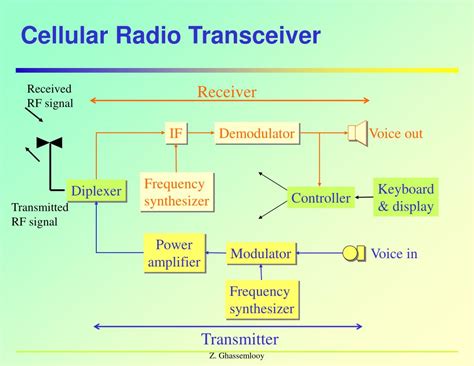 Cellular Radio Transceiver

Received RF signal

Receiver

IF

Demodulator

Voice out

Diplexer

Frequency synthesizer

Controller

Keyboard & display

Transmitted RF signal

Power amplifier

Modulator

Voice in

Frequency synthesizer

Transmitter

Z. Ghassemlooy